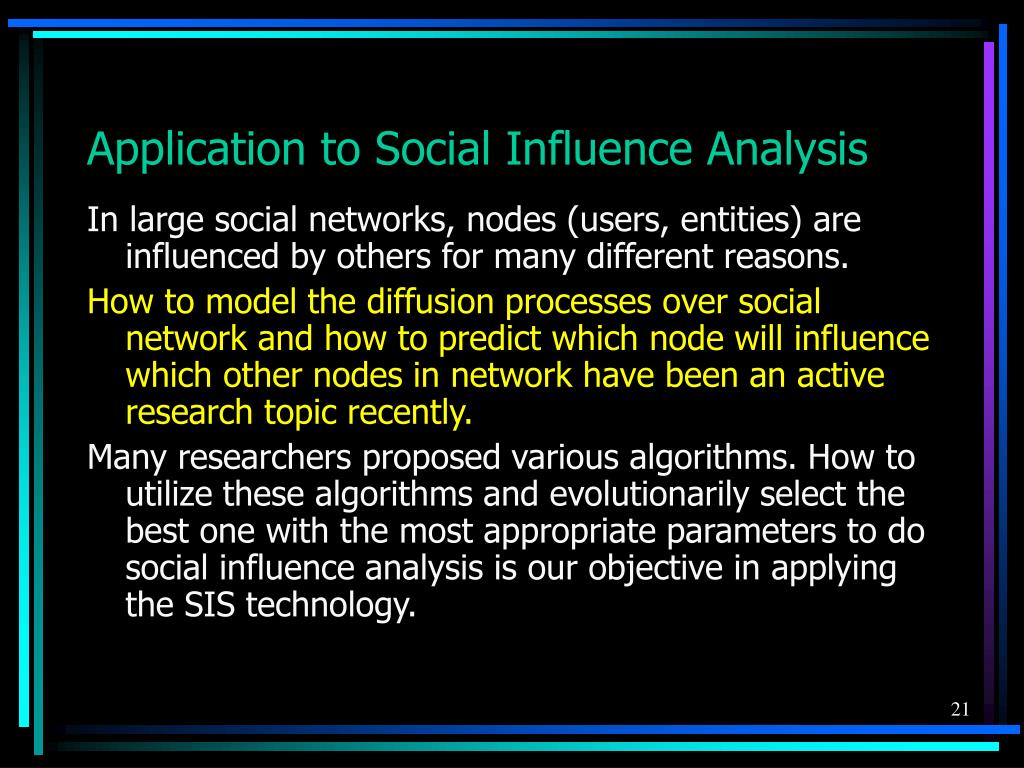 Application to Social Influence Analysis

In large social networks, nodes (users, entities) are influenced by others for many different reasons.

How to model the diffusion processes over social network and how to predict which node will influence which other nodes in network have been an active research topic recently.

Many researchers proposed various algorithms. How to utilize these algorithms and evolutionarily select the best one with the most appropriate parameters to do social influence analysis is our objective in applying the SIS technology.

21